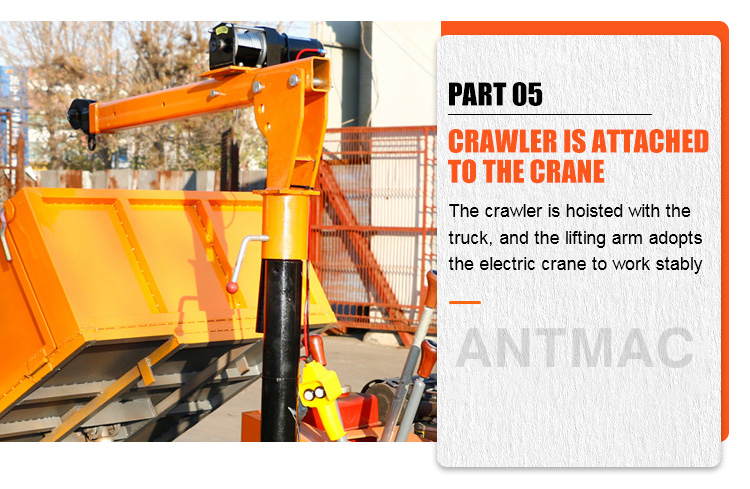 PART 05

CRAWLER IS ATTACHED TO THE CRANE

The crawler is hoisted with the truck, and the lifting arm adopts the electric crane to work stably

ANTMAC